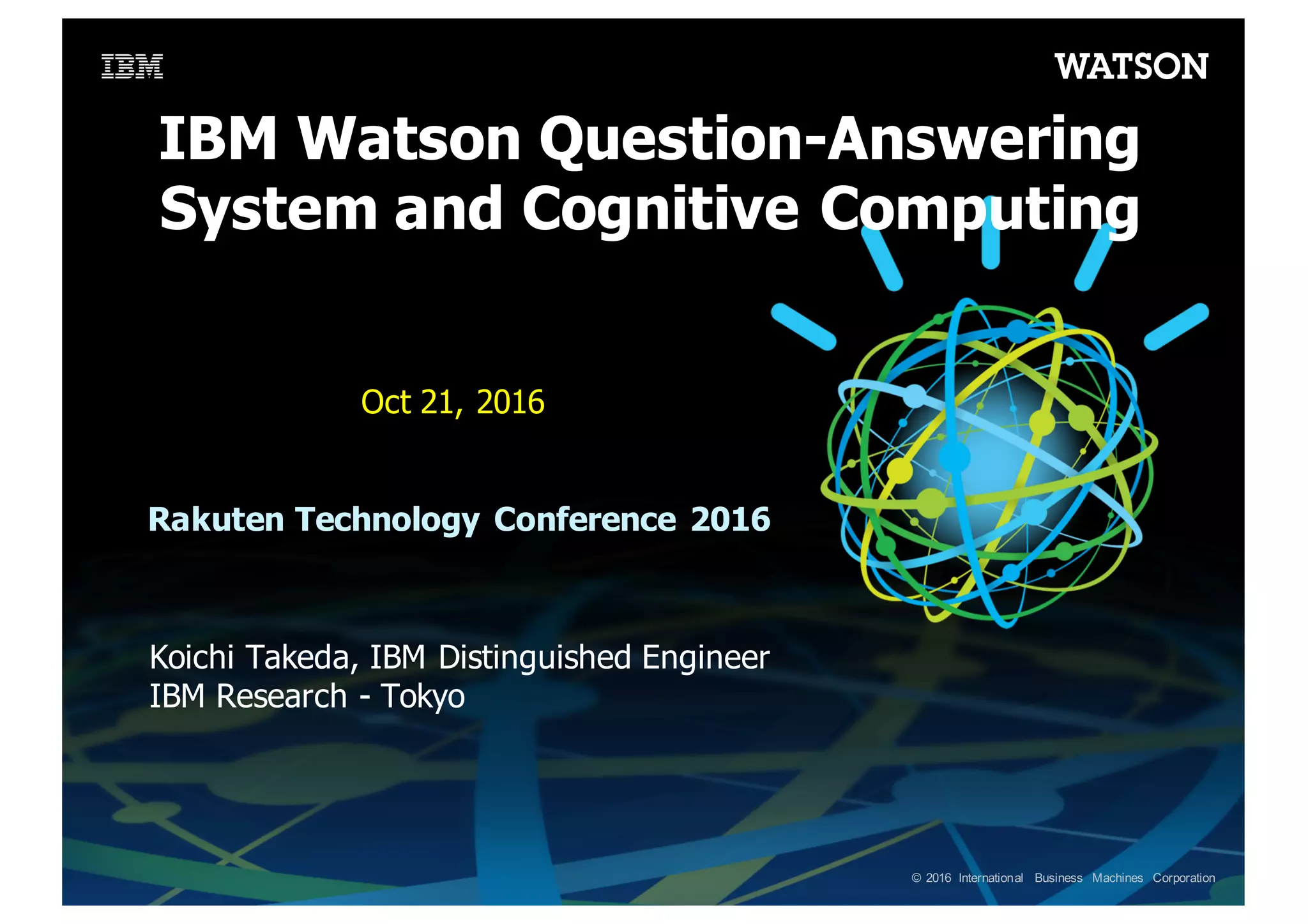 IBM

WATSON

IBM Watson Question-Answering System and Cognitive Computing

Oct 21, 2016

Rakuten Technology Conference 2016

Koichi Takeda, IBM Distinguished Engineer
IBM Research - Tokyo

© 2016 International Business Machines Corporation